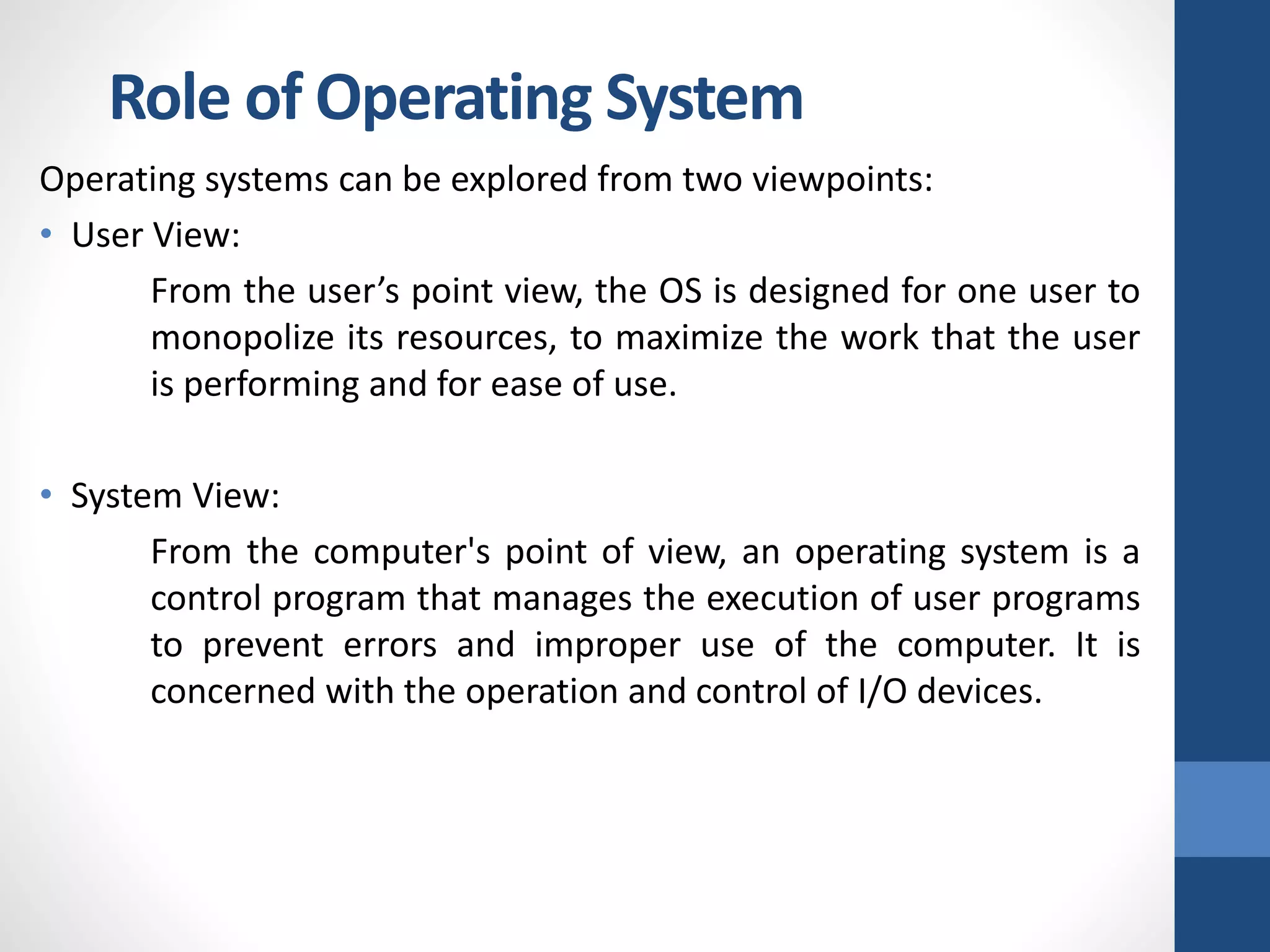 Role of Operating System

Operating systems can be explored from two viewpoints:

• User View:

From the user’s point view, the OS is designed for one user to monopolize its resources, to maximize the work that the user is performing and for ease of use.

• System View:

From the computer's point of view, an operating system is a control program that manages the execution of user programs to prevent errors and improper use of the computer. It is concerned with the operation and control of I/O devices.